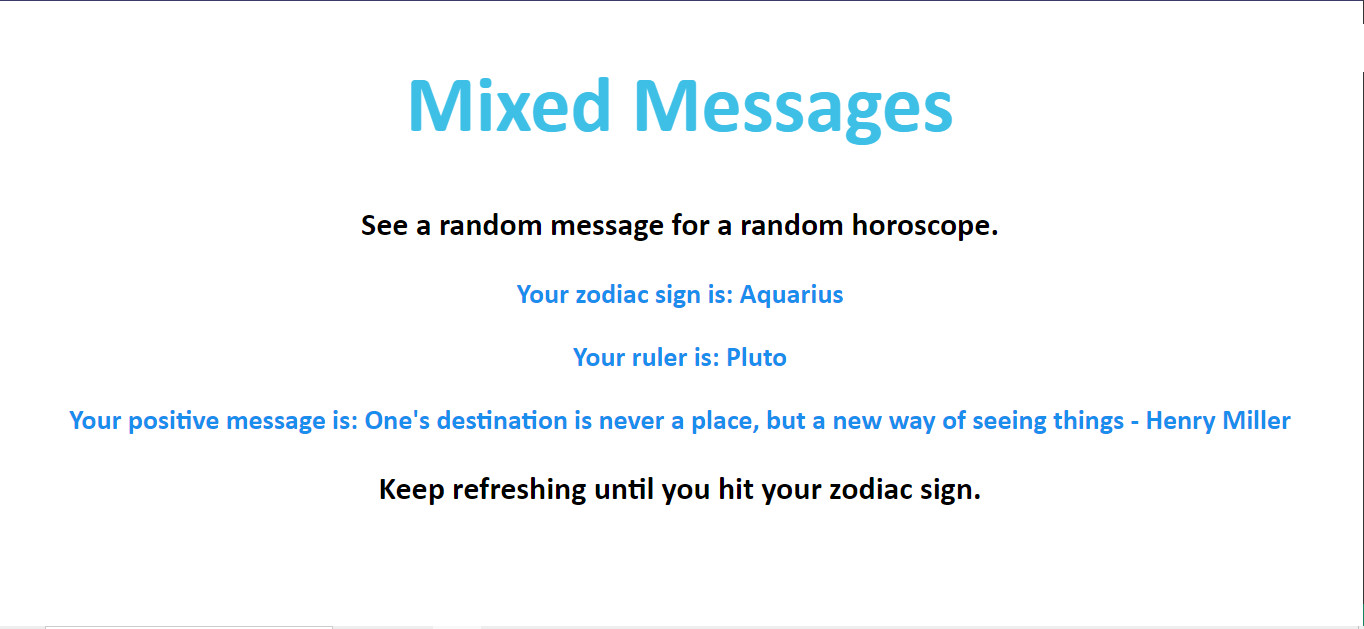 Mixed Messages

See a random message for a random horoscope.

Your zodiac sign is: Aquarius

Your ruler is: Pluto

Your positive message is: One's destination is never a place, but a new way of seeing things - Henry Miller

Keep refreshing until you hit your zodiac sign.